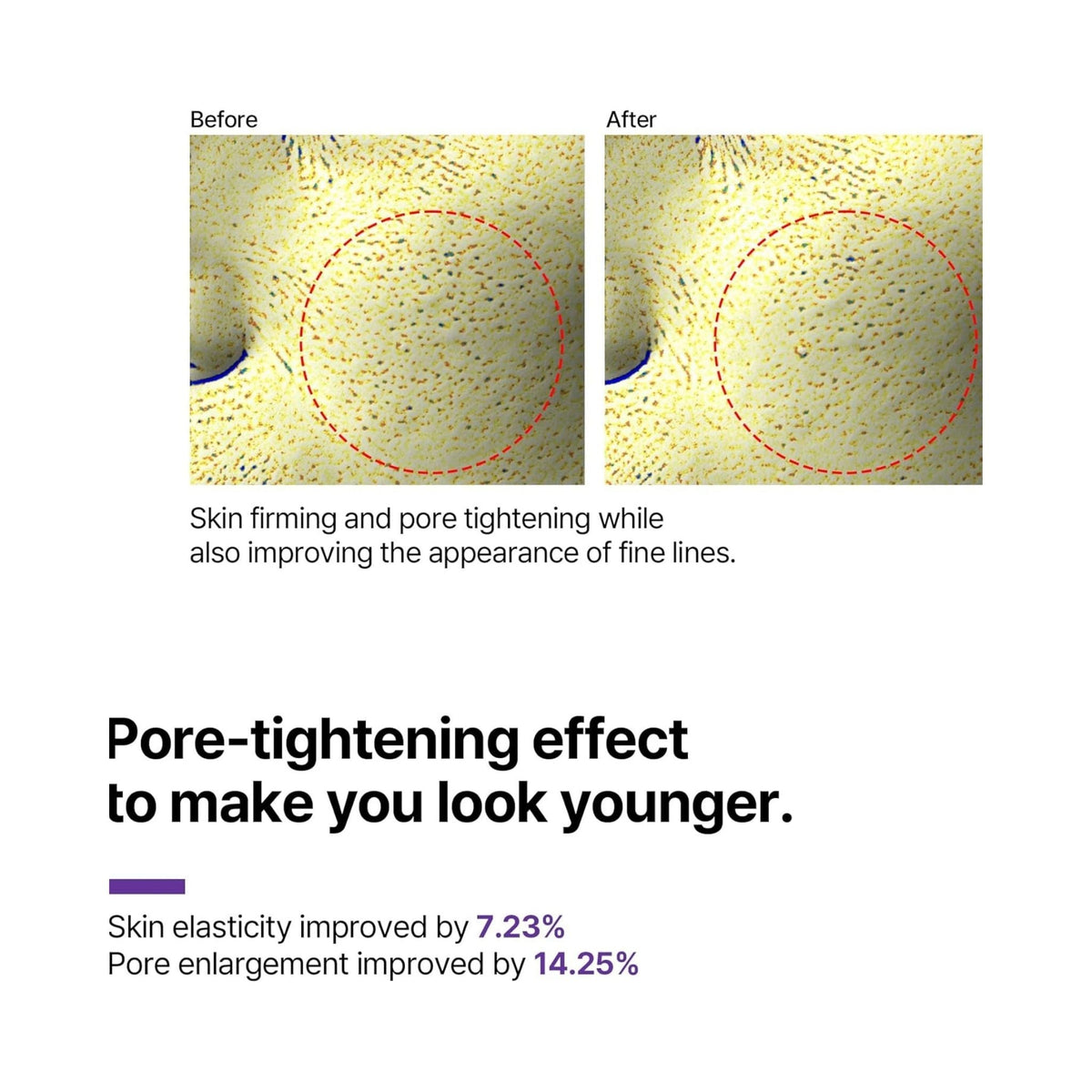 Before

After

Skin firming and pore tightening while also improving the appearance of fine lines.

Pore-tightening effect to make you look younger.

Skin elasticity improved by 7.23%
Pore enlargement improved by 14.25%